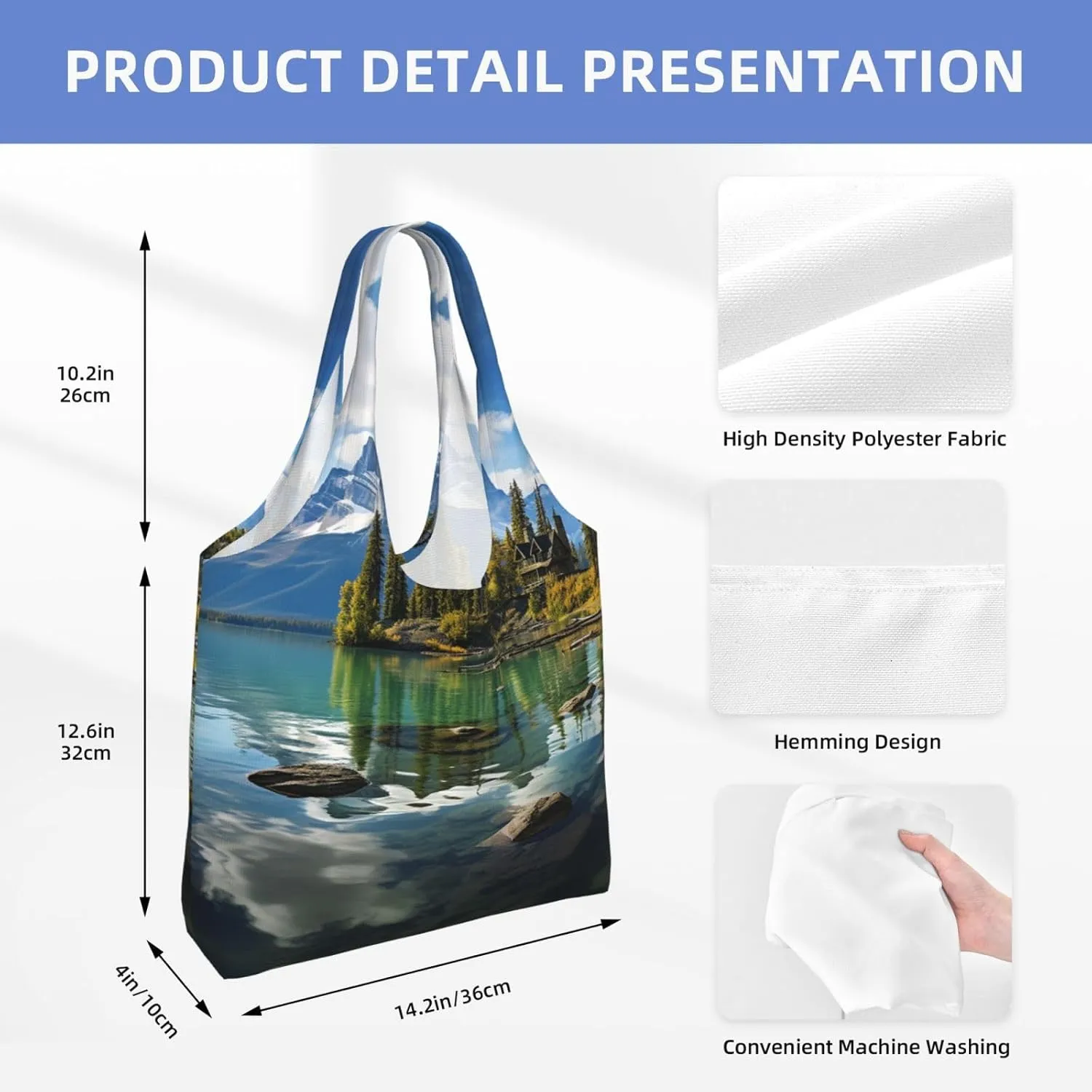 PRODUCT DETAIL PRESENTATION

10.2in
26cm

12.6in
32cm

4in/10cm

14.2in/36cm

High Density Polyester Fabric

Hemming Design

Convenient Machine Washing